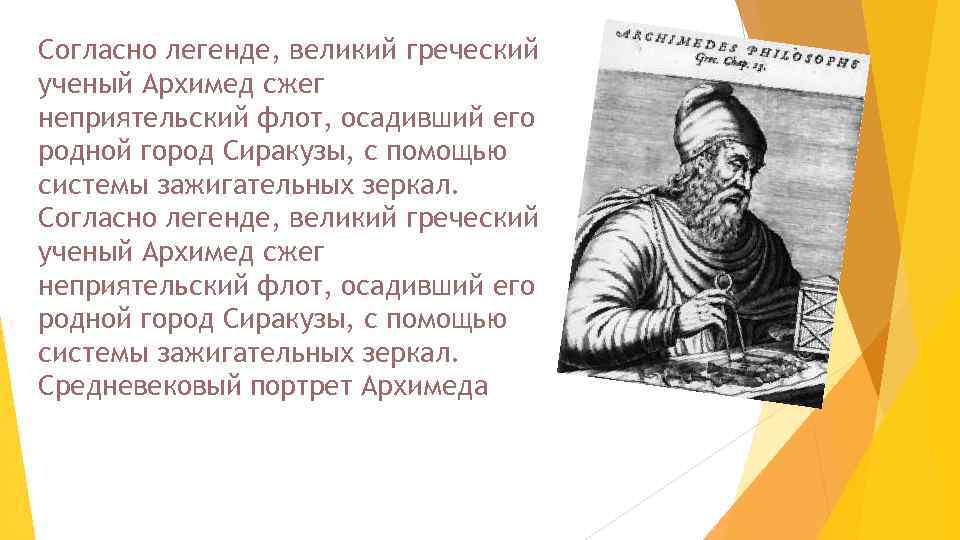 Согласно легенде, великий греческий ученый Архимед сжег неприятельский флот, осадивший его родной город Сиракузы, с помощью системы зажигательных зеркал. Согласно легенде, великий греческий ученый Архимед сжег неприятельский флот, осадивший его родной город Сиракузы, с помощью системы зажигательных зеркал. Средневековый портрет Архимеда

ARCHIMEDES PHILOSOPHE
Grec. Chap. 23.